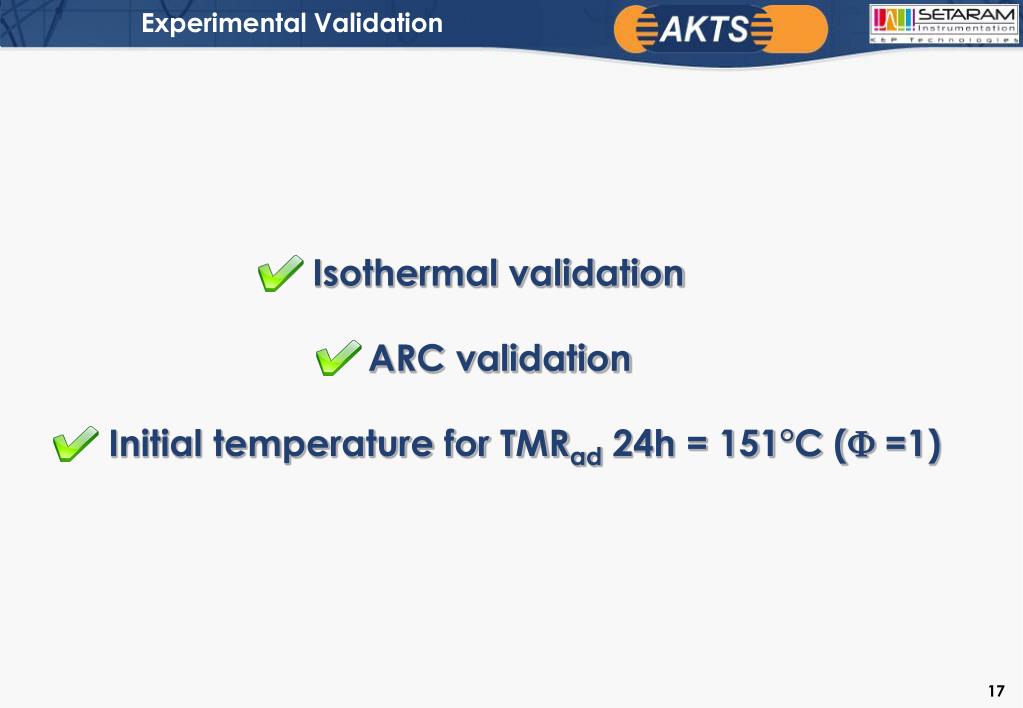 Experimental Validation

AKTS

SETARAM Instrumentation KEP Technologies

Isothermal validation

ARC validation

Initial temperature for $TMR_{ad}$ 24h = 151°C ($\Phi$ =1)

17